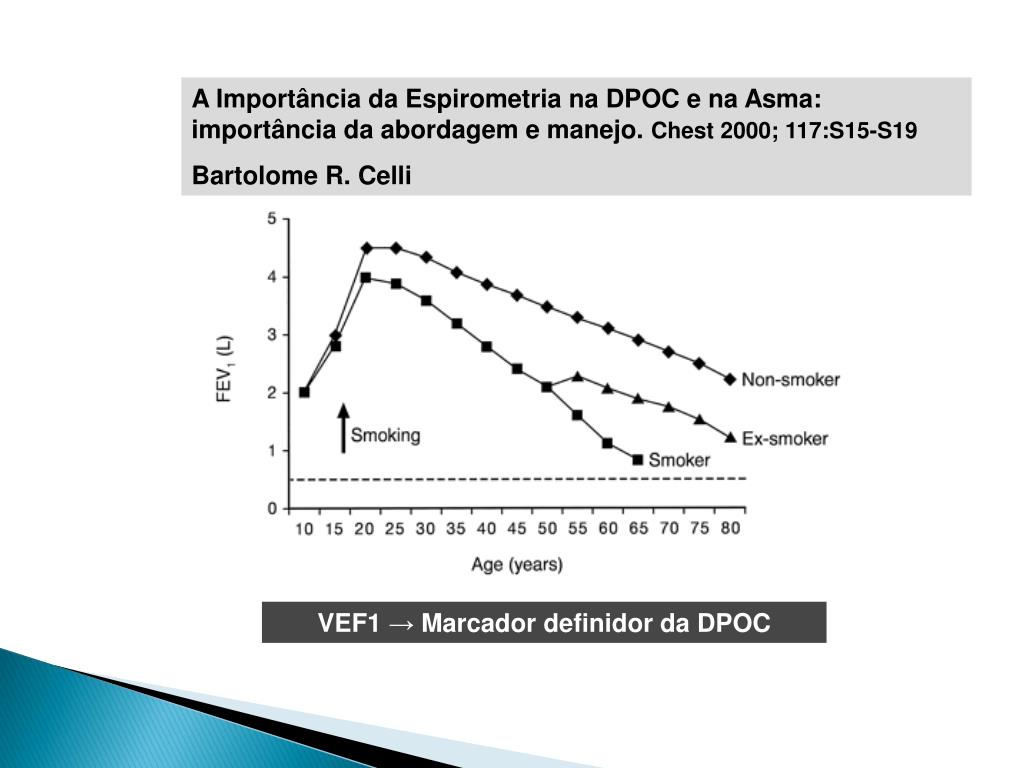 A Importância da Espirometria na DPOC e na Asma: importância da abordagem e manejo. Chest 2000; 117:S15-S19

Bartolome R. Celli

5
4
3
2
1
0

$FEV_1$ (L)

Smoking

Non-smoker
Ex-smoker
Smoker

10 15 20 25 30 35 40 45 50 55 60 65 70 75 80

Age (years)

VEF1 → Marcador definidor da DPOC